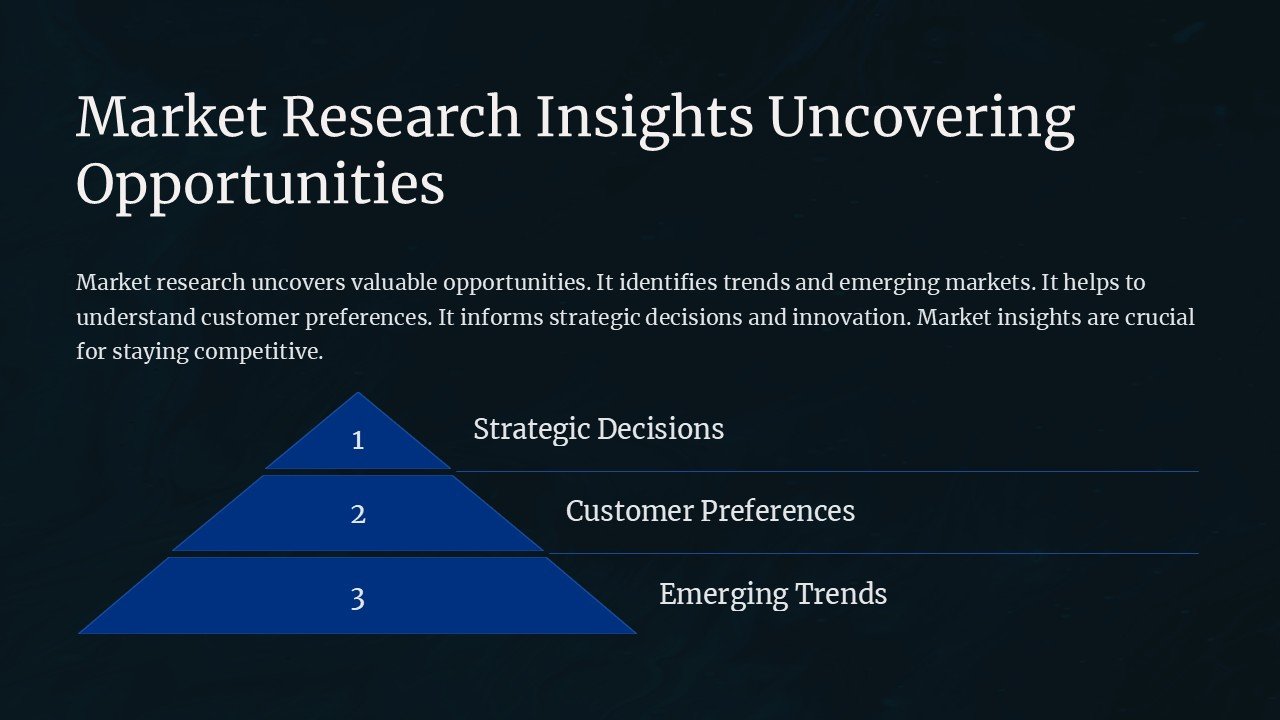 Market Research Insights Uncovering Opportunities

Market research uncovers valuable opportunities. It identifies trends and emerging markets. It helps to understand customer preferences. It informs strategic decisions and innovation. Market insights are crucial for staying competitive.

1

Strategic Decisions

2

Customer Preferences

3

Emerging Trends